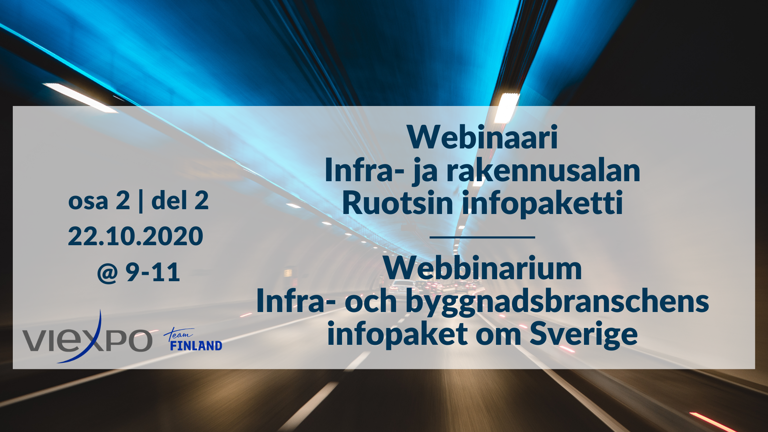 osa 2 | del 2
22.10.2020
@ 9-11

VIEXPO Team FINLAND

Webinaari
Infra- ja rakennusalan
Ruotsin infopaketti

Webbinarium
Infra- och byggnadsbranschens
infopaket om Sverige